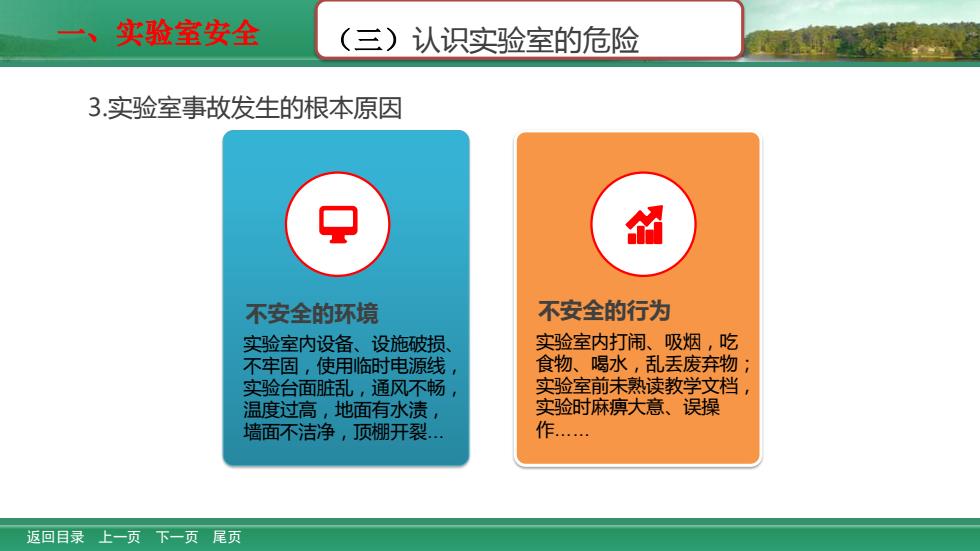 一、实验室安全

（三）认识实验室的危险

3.实验室事故发生的根本原因

不安全的环境

实验室内设备、设施破损、不牢固，使用临时电源线，实验台面脏乱，通风不畅，温度过高，地面有水渍，墙面不洁净，顶棚开裂…

不安全的行为

实验室内打闹、吸烟，吃食物、喝水，乱丢废弃物；实验室前未熟读教学文档，实验时麻痹大意、误操作……

返回目录 上一页 下一页 尾页